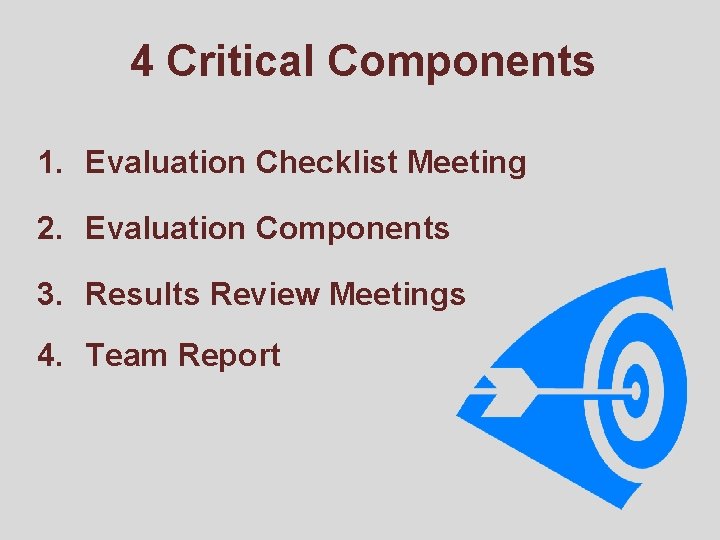 4 Critical Components

1. Evaluation Checklist Meeting

2. Evaluation Components

3. Results Review Meetings

4. Team Report